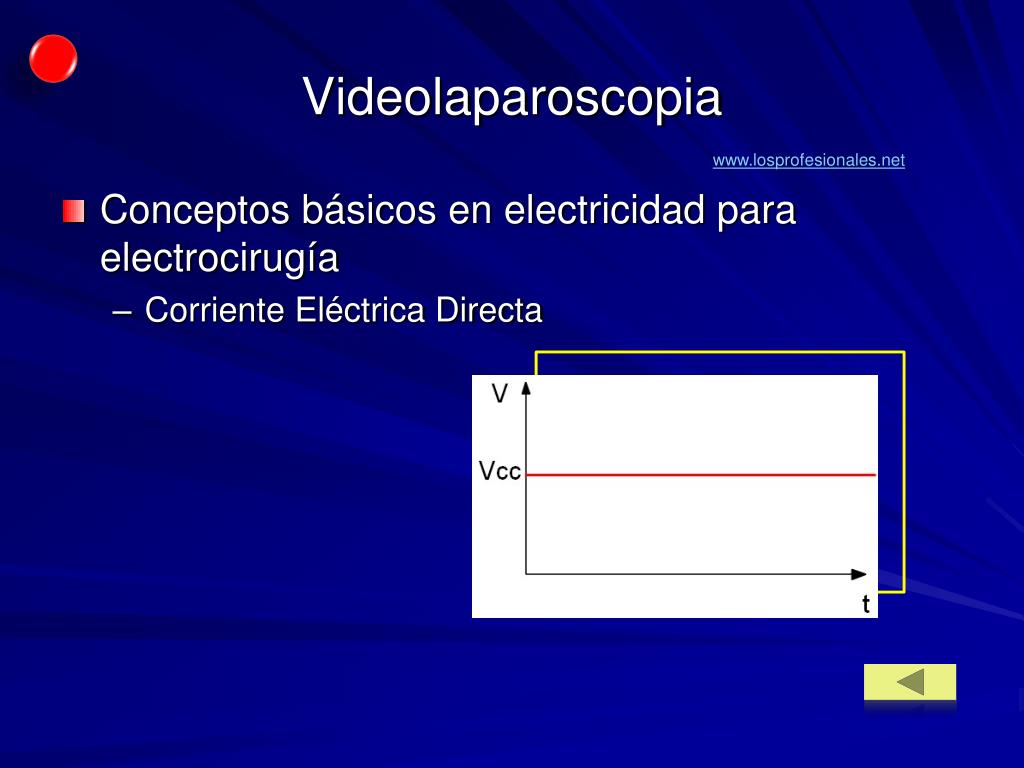 Videolaparoscopia

www.losprofesionales.net

Conceptos básicos en electricidad para electrocirugía

– Corriente Eléctrica Directa

V

Vcc

t